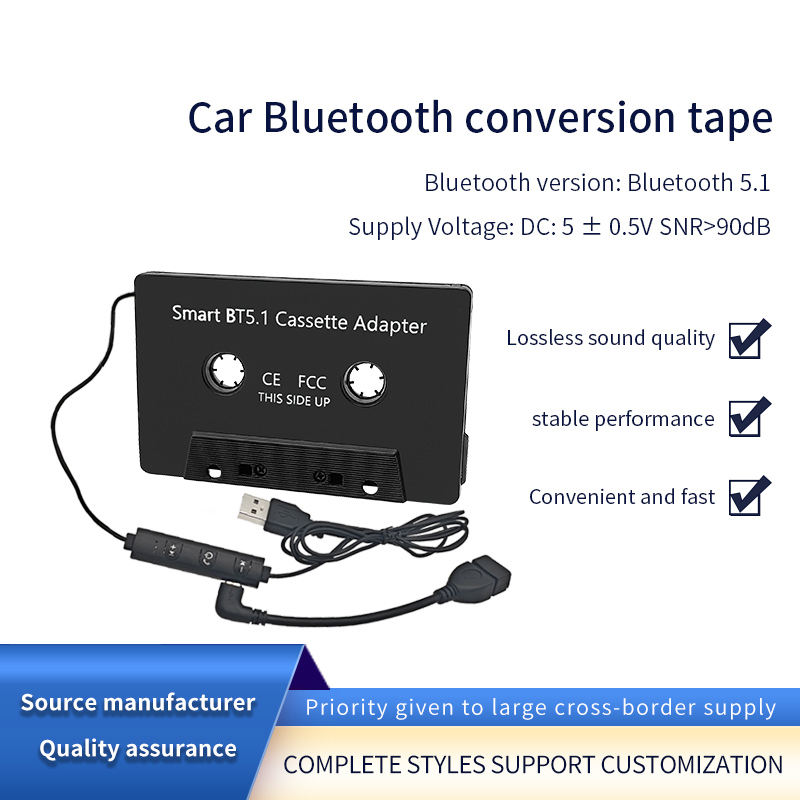 Car Bluetooth conversion tape

Bluetooth version: Bluetooth 5.1

Supply Voltage: DC: 5 ± 0.5V SNR>90dB

Smart BT5.1 Cassette Adapter

CE FCC

THIS SIDE UP

Lossless sound quality

stable performance

Convenient and fast

Source manufacturer

Quality assurance

Priority given to large cross-border supply

COMPLETE STYLES SUPPORT CUSTOMIZATION